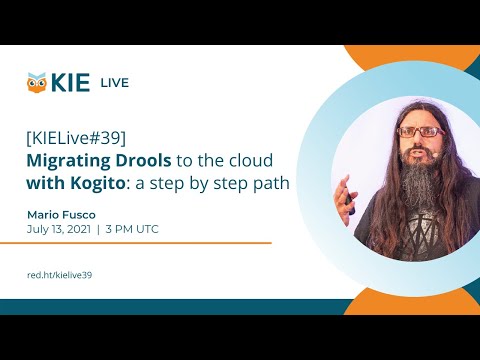 KIE LIVE

[KIELive#39]
Migrating Drools to the cloud with Kogito: a step by step path

Mario Fusco
July 13, 2021 | 3 PM UTC

red.ht/kielive39